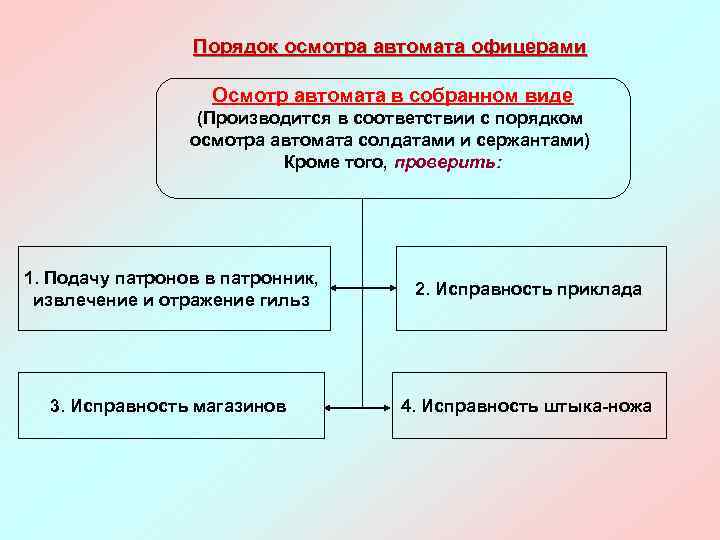 Порядок осмотра автомата офицерами

Осмотр автомата в собранном виде
(Производится в соответствии с порядком осмотра автомата солдатами и сержантами)
Кроме того, проверить:

1. Подачу патронов в патронник, извлечение и отражение гильз

2. Исправность приклада

3. Исправность магазинов

4. Исправность штыка-ножа